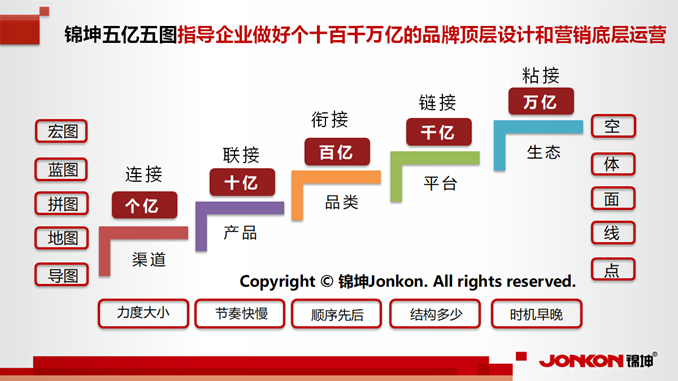 锦坤五亿五图指导企业做好个十百千万亿的品牌顶层设计和营销底层运营

宏图
蓝图
拼图
地图
导图

连接
个亿
渠道

联接
十亿
产品

衔接
百亿
品类

链接
千亿
平台

粘接
万亿
生态

空
体
面
线
点

Copyright © 锦坤Jonkon. All rights reserved.

力度大小
节奏快慢
顺序先后
结构多少
时机早晚

JONKON 锦坤®